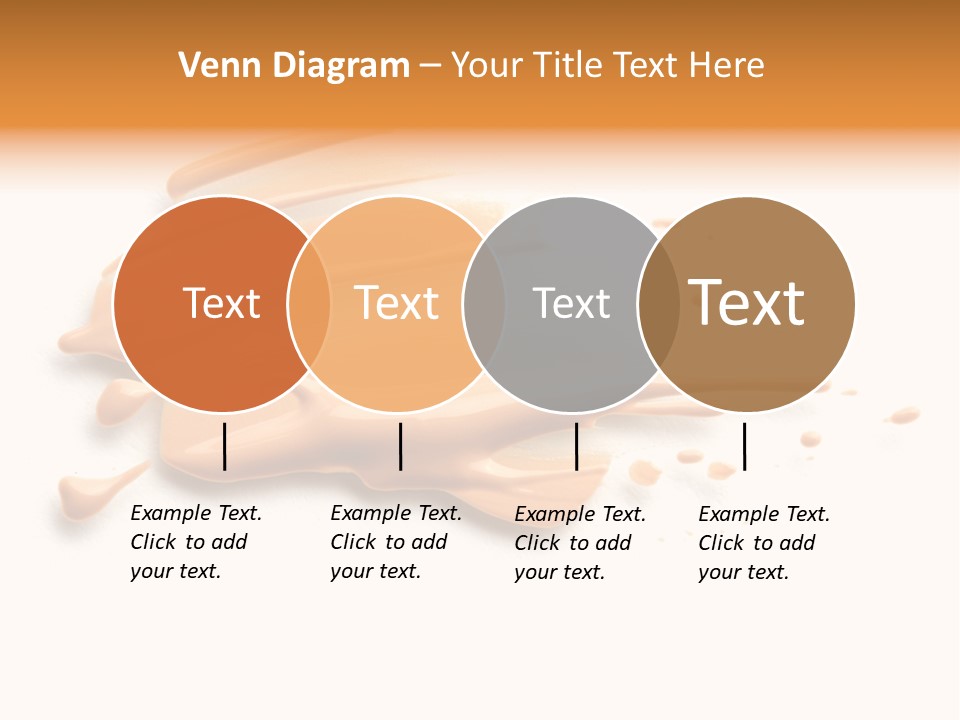 Venn Diagram – Your Title Text Here

Text

Text

Text

Text

Example Text. Click to add your text.

Example Text. Click to add your text.

Example Text. Click to add your text.

Example Text. Click to add your text.